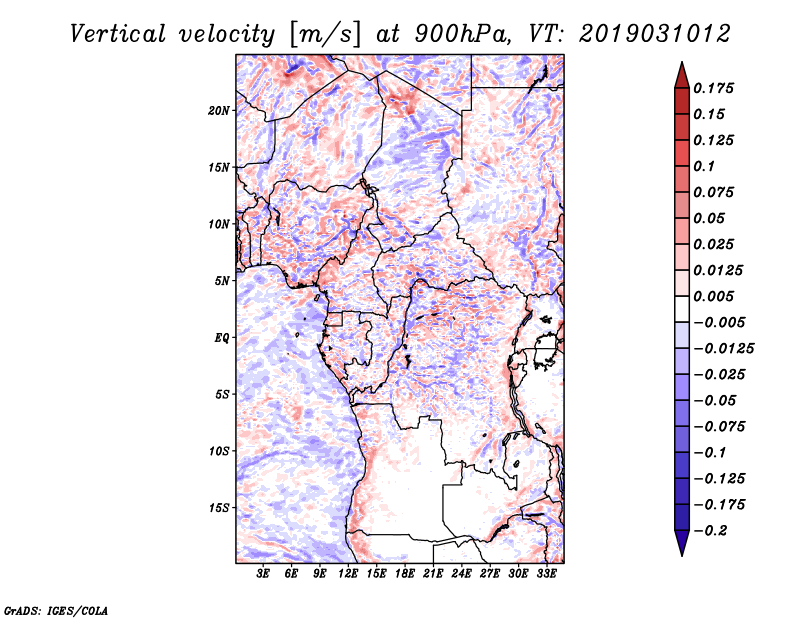 Vertical velocity [m/s] at 900hPa, VT: 2019031012

20N
15N
10N
5N
EQ
5S
10S
15S

3E 6E 9E 12E 15E 18E 21E 24E 27E 30E 33E

0.175
0.15
0.125
0.1
0.075
0.05
0.025
0.0125
0.005
−0.005
−0.0125
−0.025
−0.05
−0.075
−0.1
−0.125
−0.175
−0.2

GrADS: IGES/COLA